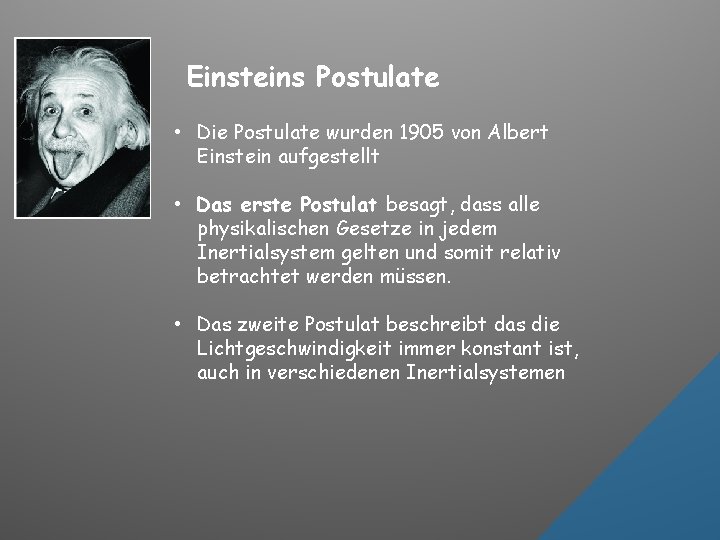 Einsteins Postulate

• Die Postulate wurden 1905 von Albert Einstein aufgestellt

• Das erste Postulat besagt, dass alle physikalischen Gesetze in jedem Inertialsystem gelten und somit relativ betrachtet werden müssen.

• Das zweite Postulat beschreibt das die Lichtgeschwindigkeit immer konstant ist, auch in verschiedenen Inertialsystemen